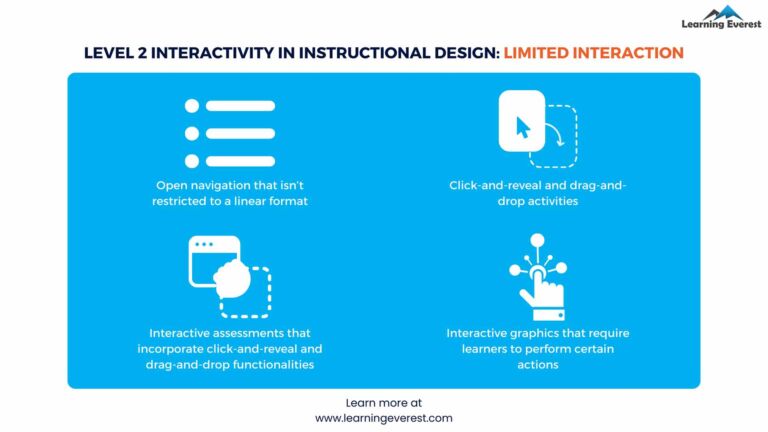 Learning Everest

LEVEL 2 INTERACTIVITY IN INSTRUCTIONAL DESIGN: LIMITED INTERACTION

Open navigation that isn't restricted to a linear format

Click-and-reveal and drag-and-drop activities

Interactive assessments that incorporate click-and-reveal and drag-and-drop functionalities

Interactive graphics that require learners to perform certain actions

Learn more at
www.learningeverest.com